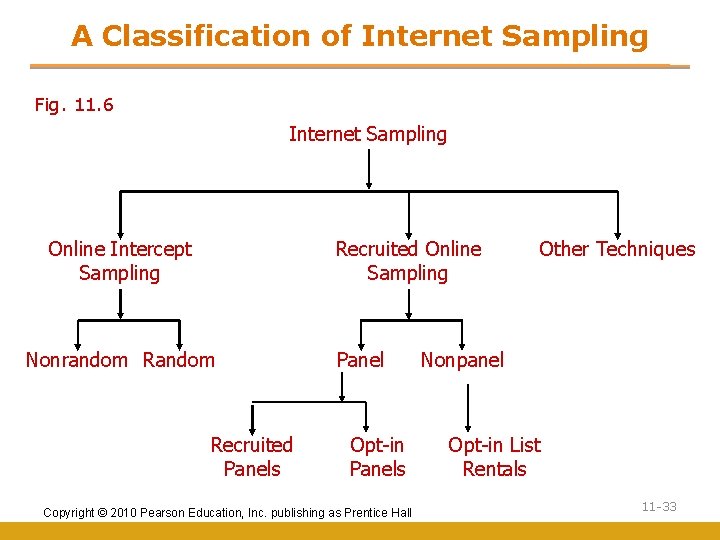 A Classification of Internet Sampling

Fig. 11.6

Internet Sampling

Online Intercept Sampling

Recruited Online Sampling

Other Techniques

Nonrandom

Random

Panel

Nonpanel

Recruited Panels

Opt-in Panels

Opt-in List Rentals

Copyright © 2010 Pearson Education, Inc. publishing as Prentice Hall

11-33